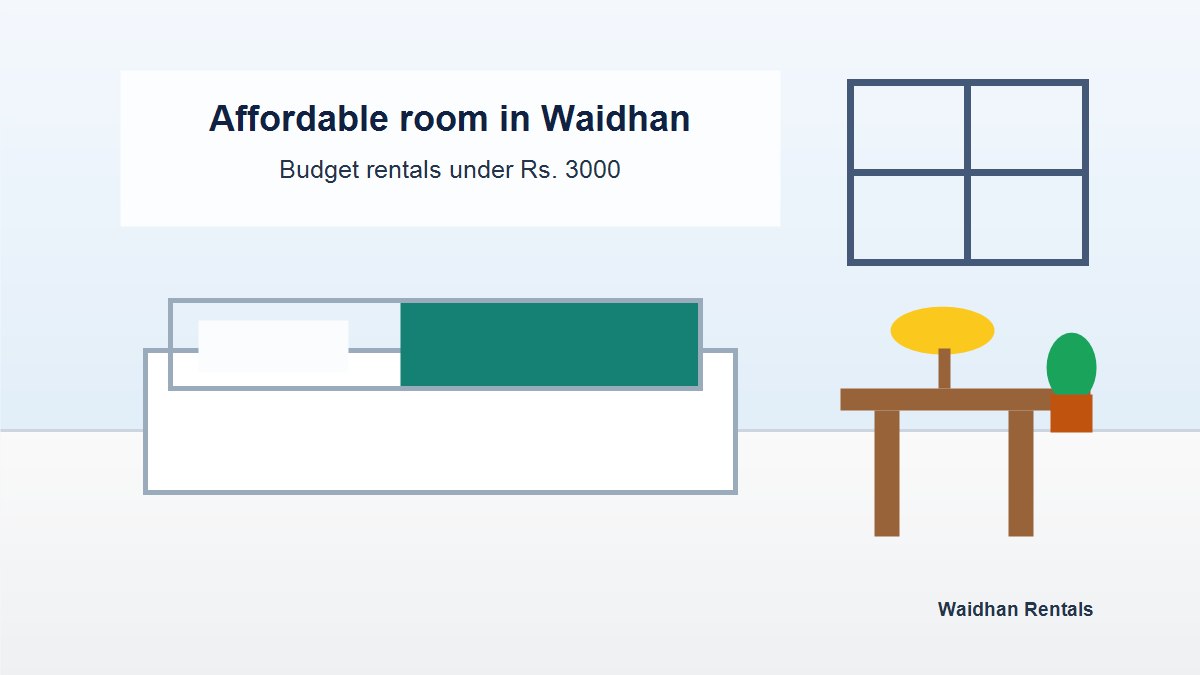 Affordable room in Waidhan

Budget rentals under Rs. 3000

Waidhan Rentals